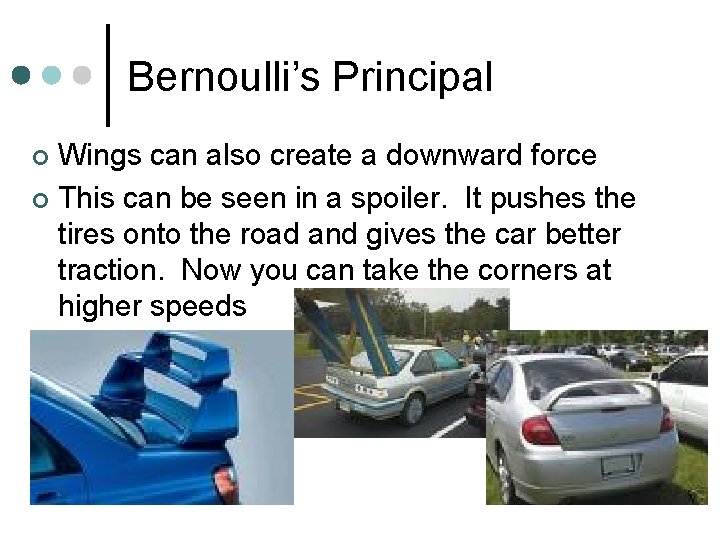 Bernoulli's Principal

Wings can also create a downward force

This can be seen in a spoiler. It pushes the tires onto the road and gives the car better traction. Now you can take the corners at higher speeds